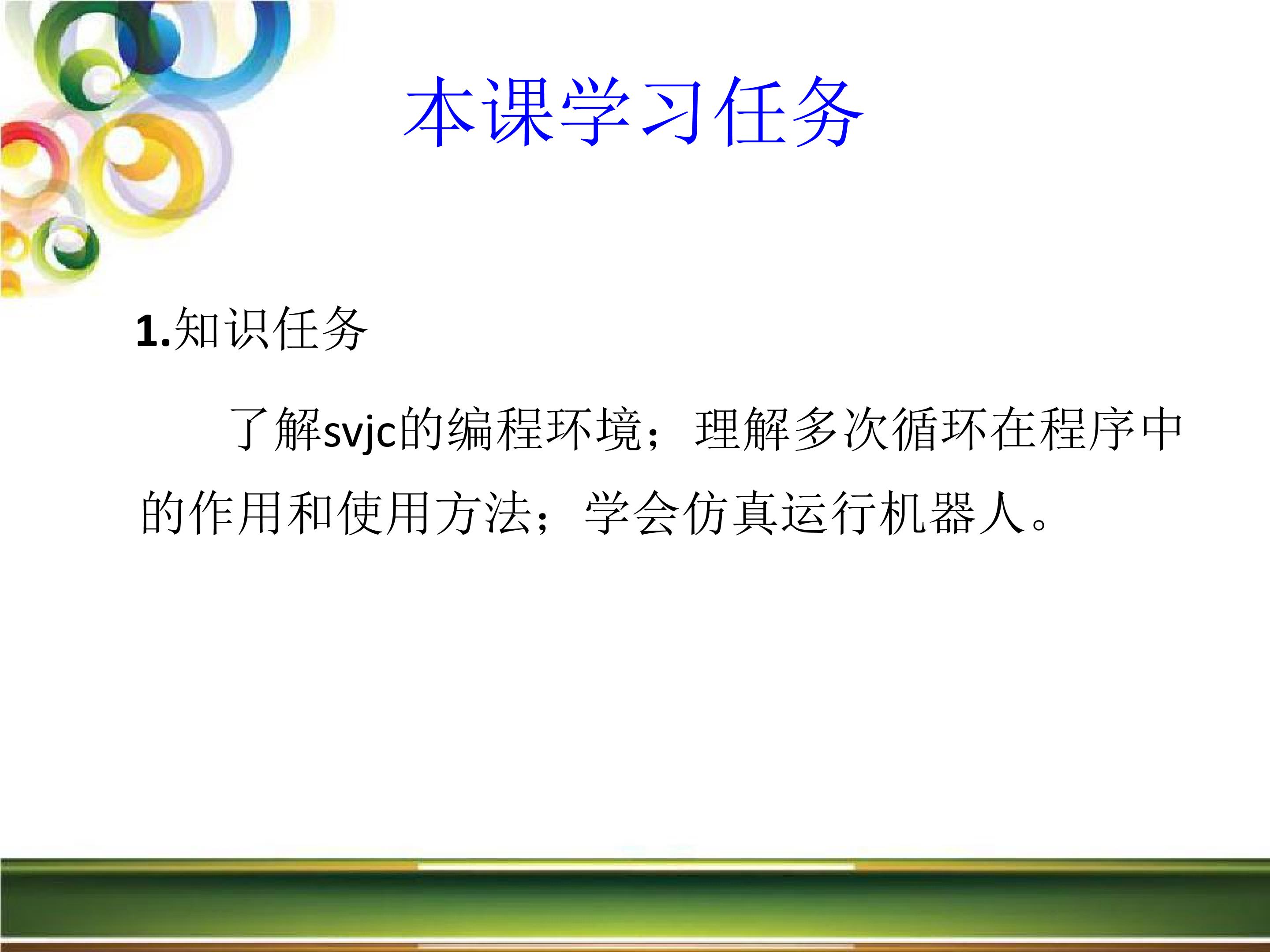 本课学习任务

1.知识任务

了解svjc的编程环境；理解多次循环在程序中的作用和使用方法；学会仿真运行机器人。